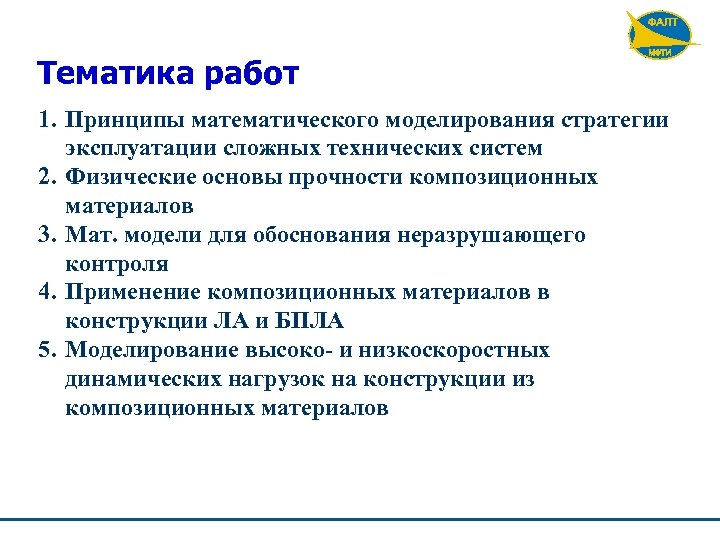 ФАЛТ
МФТИ

Тематика работ

1. Принципы математического моделирования стратегии эксплуатации сложных технических систем
2. Физические основы прочности композиционных материалов
3. Мат. модели для обоснования неразрушающего контроля
4. Применение композиционных материалов в конструкции ЛА и БПЛА
5. Моделирование высоко- и низкоскоростных динамических нагрузок на конструкции из композиционных материалов